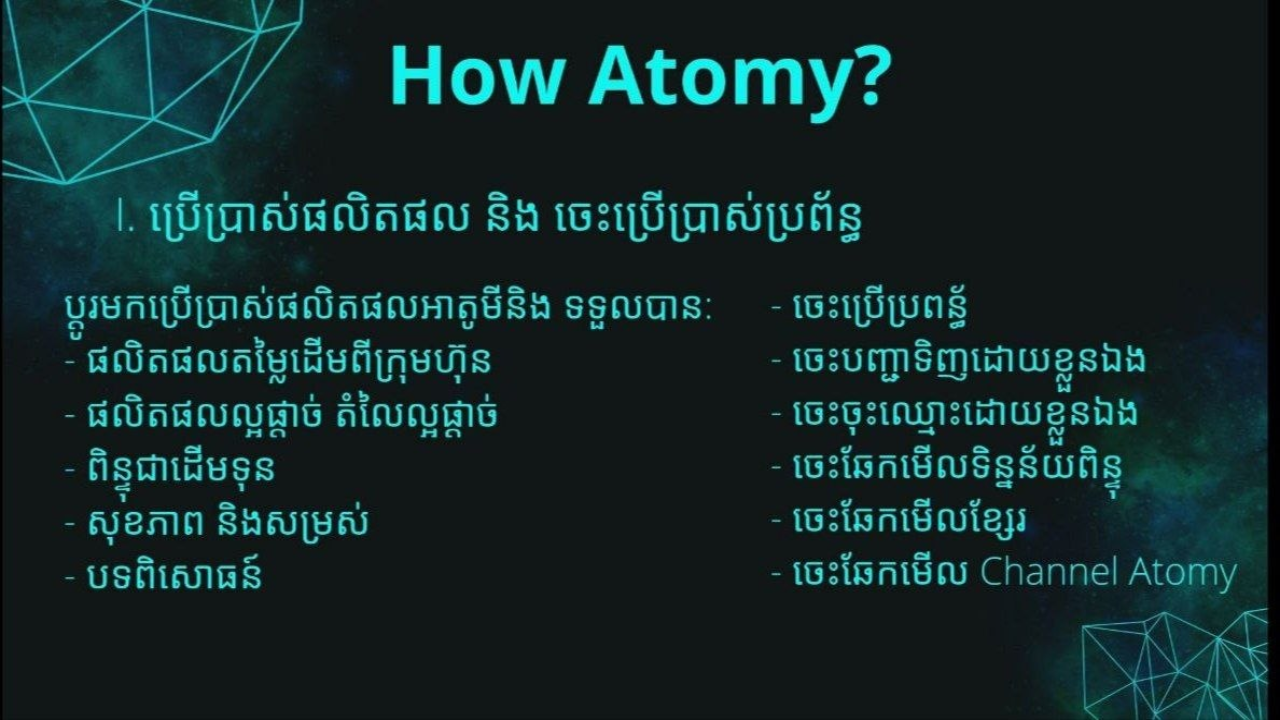 How Atomy?

I. ប្រើប្រាស់ផលិតផល និង ចេះប្រើប្រាស់ប្រព័ន្ធ

ប្តូរមកប្រើប្រាស់ផលិតផលអាតូមីនិង ទទួលបាន:
- ផលិតផលតម្លៃដើមពីក្រុមហ៊ុន
- ផលិតផលល្អផ្តាច់ តំលៃល្អផ្តាច់
- ពិន្ទុជាដើមទុន
- សុខភាព និងសម្រស់
- បទពិសោធន៍

- ចេះប្រើប្រពន្ធ័
- ចេះបញ្ជាទិញដោយខ្លួនឯង
- ចេះចុះឈ្មោះដោយខ្លួនឯង
- ចេះឆែកមើលទិន្នន័យពិន្ទុ
- ចេះឆែកមើលខ្សែរ
- ចេះឆែកមើល Channel Atomy